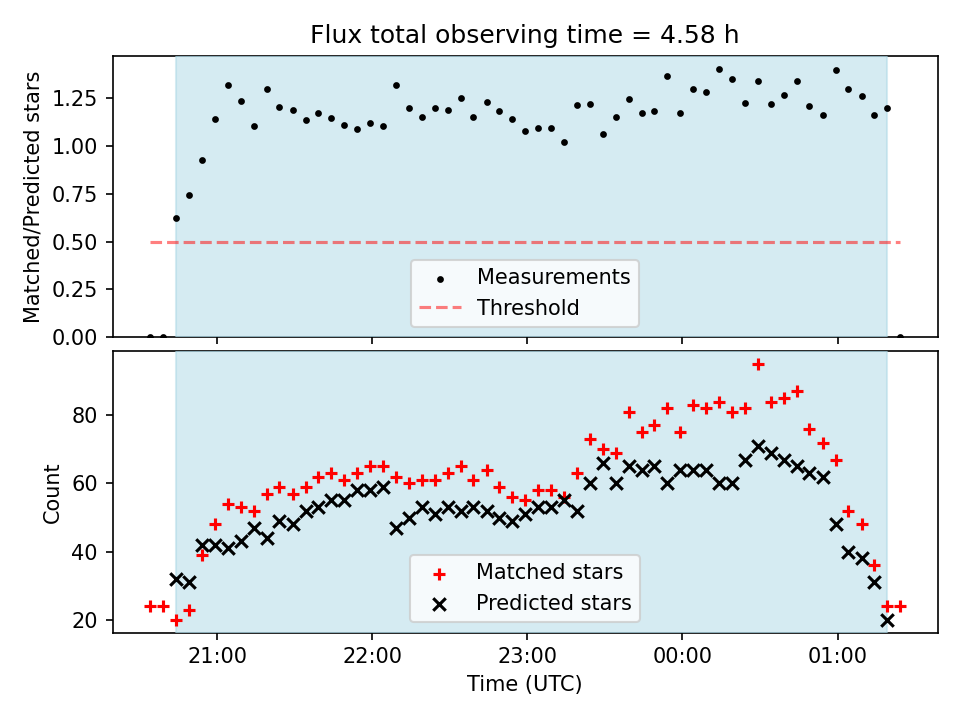 Flux total observing time = 4.58 h

Matched/Predicted stars

1.25
1.00
0.75
0.50
0.25
0.00

Measurements
Threshold

Count

80
60
40
20

Matched stars
Predicted stars

21:00
22:00
23:00
00:00
01:00

Time (UTC)